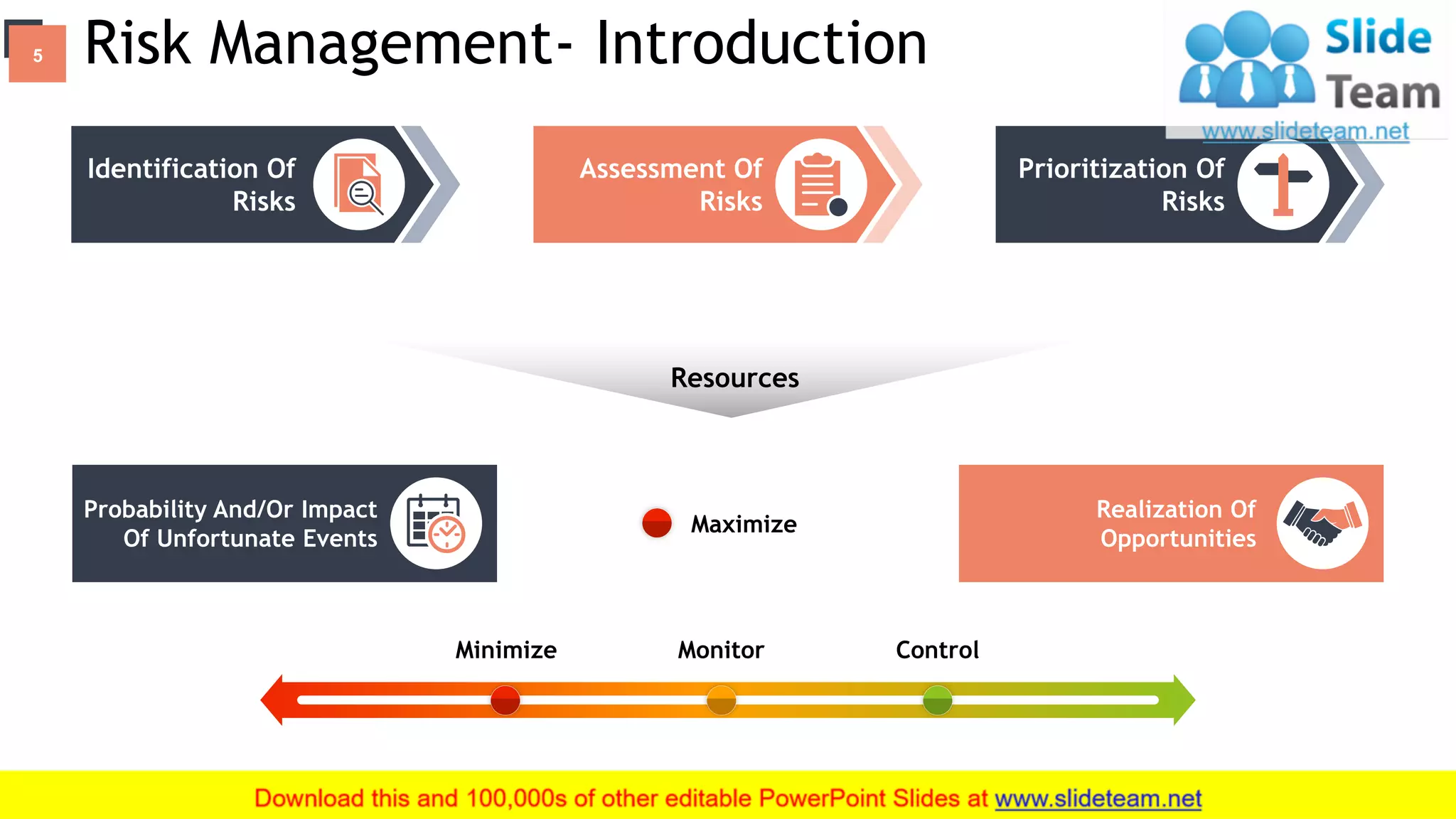 5

Risk Management- Introduction

Slide Team
www.slideteam.net

Identification Of Risks

Assessment Of Risks

Prioritization Of Risks

Resources

Probability And/Or Impact Of Unfortunate Events

Maximize

Realization Of Opportunities

Minimize

Monitor

Control

Download this and 100,000s of other editable PowerPoint Slides at www.slideteam.net